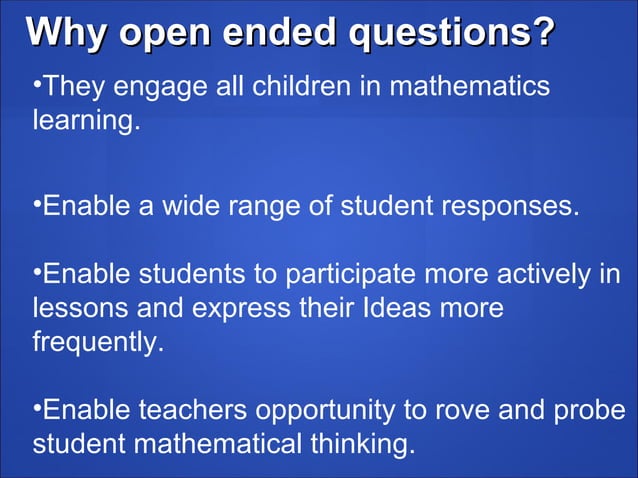 Why open ended questions?

•They engage all children in mathematics learning.

•Enable a wide range of student responses.

•Enable students to participate more actively in lessons and express their Ideas more frequently.

•Enable teachers opportunity to rove and probe student mathematical thinking.